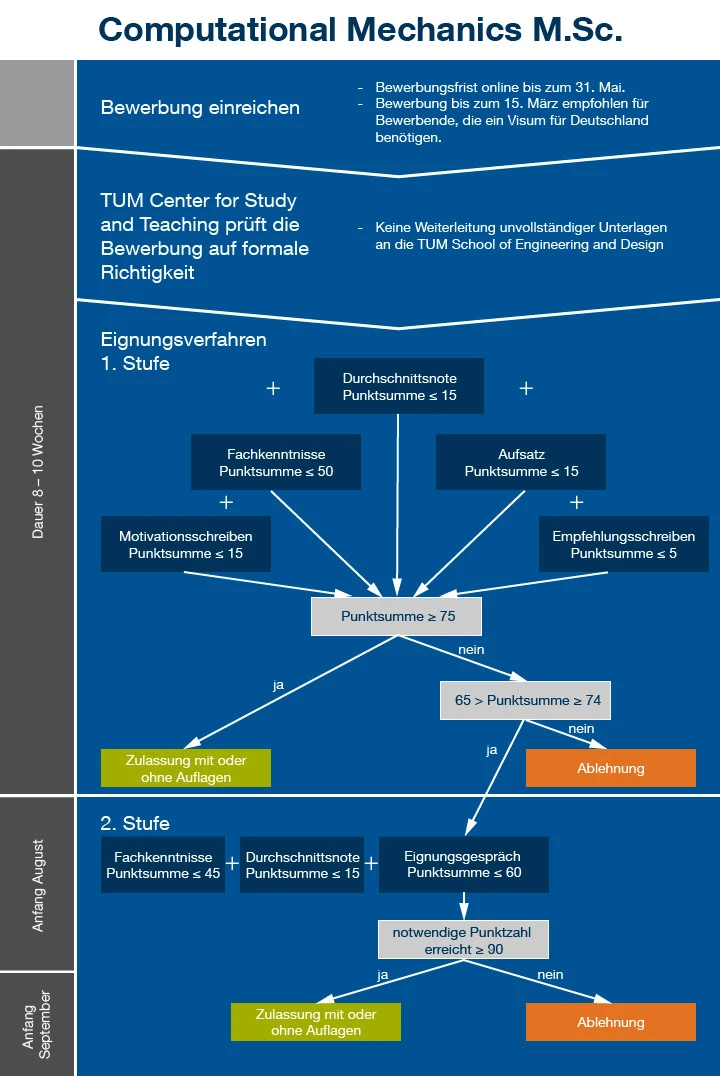 Computational Mechanics M.Sc.

Bewerbung einreichen

- Bewerbungsfrist online bis zum 31. Mai.
- Bewerbung bis zum 15. März empfohlen für Bewerbende, die ein Visum für Deutschland benötigen.

TUM Center for Study and Teaching prüft die Bewerbung auf formale Richtigkeit

- Keine Weiterleitung unvollständiger Unterlagen an die TUM School of Engineering and Design

Dauer 8 – 10 Wochen

Eignungsverfahren
1. Stufe

+

Durchschnittsnote
Punktsumme ≤ 15

+

Fachkenntnisse
Punktsumme ≤ 50

Aufsatz
Punktsumme ≤ 15

+

+

Motivationsschreiben
Punktsumme ≤ 15

Empfehlungsschreiben
Punktsumme ≤ 5

Punktsumme ≥ 75

ja

nein

65 > Punktsumme ≥ 74

ja

nein

Zulassung mit oder ohne Auflagen

Ablehnung

Anfang August

2. Stufe

Fachkenntnisse
Punktsumme ≤ 45

+

Durchschnittsnote
Punktsumme ≤ 15

+

Eignungsgespräch
Punktsumme ≤ 60

notwendige Punktzahl erreicht ≥ 90

ja

nein

Anfang September

Zulassung mit oder ohne Auflagen

Ablehnung